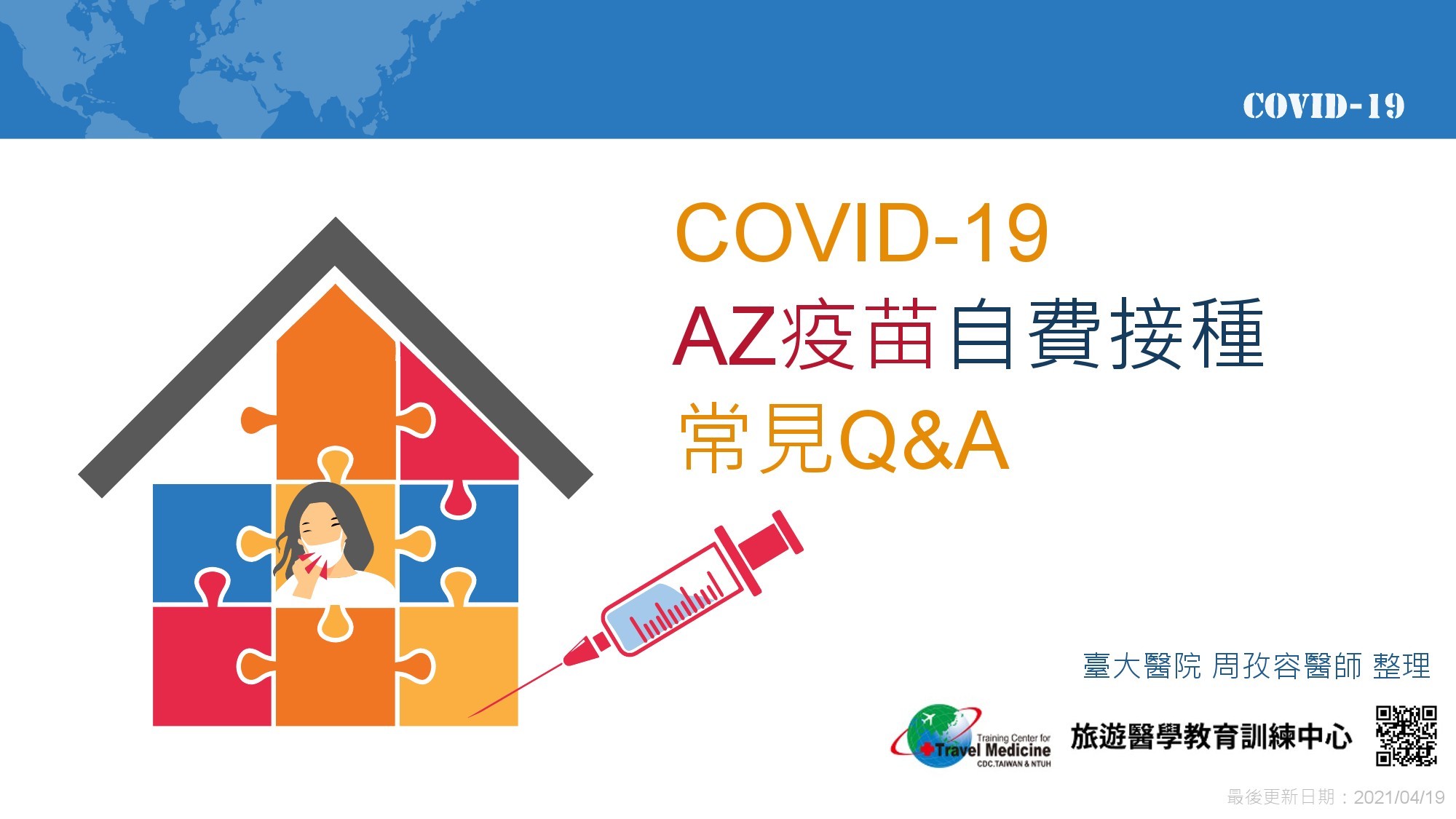 COVID-19

COVID-19
AZ疫苗自費接種
常見Q&A

臺大醫院 周孜容醫師 整理

Training Center for Travel Medicine CDC.TAIWAN & NTUH

旅遊醫學教育訓練中心

最後更新日期：2021/04/19